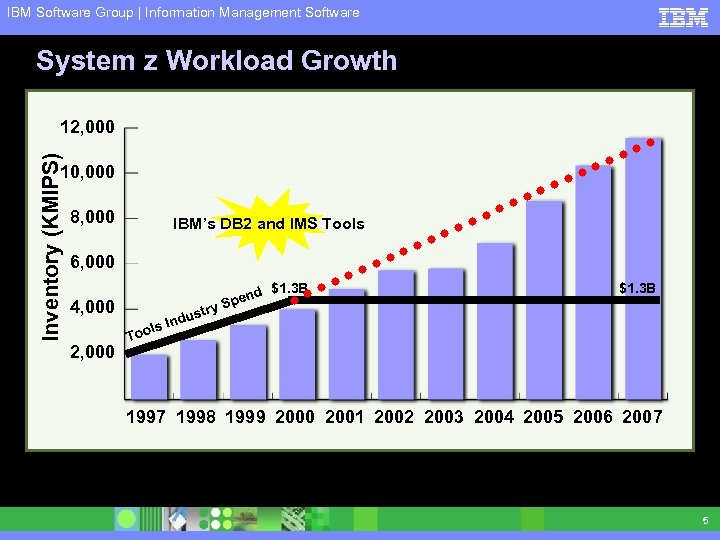 IBM Software Group | Information Management Software

IBM

System z Workload Growth

Inventory (KMIPS)

12,000
10,000
8,000
6,000
4,000
2,000

IBM's DB2 and IMS Tools

Tools Industry Spend

$1.3B

$1.3B

1997 1998 1999 2000 2001 2002 2003 2004 2005 2006 2007

5